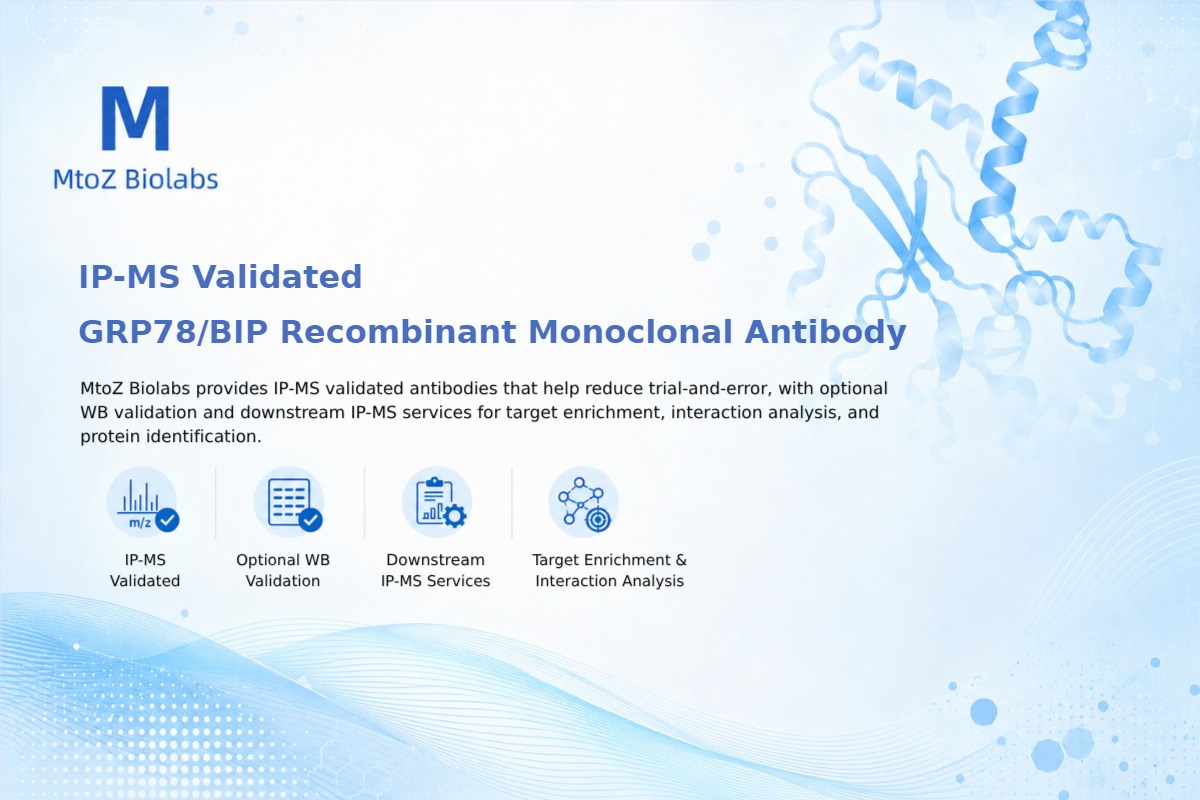 M
MtoZ Biolabs

IP-MS Validated
GRP78/BIP Recombinant Monoclonal Antibody

MtoZ Biolabs provides IP-MS validated antibodies that help reduce trial-and-error, with optional WB validation and downstream IP-MS services for target enrichment, interaction analysis, and protein identification.

m/z

IP-MS Validated

Optional WB Validation

Downstream IP-MS Services

Target Enrichment & Interaction Analysis